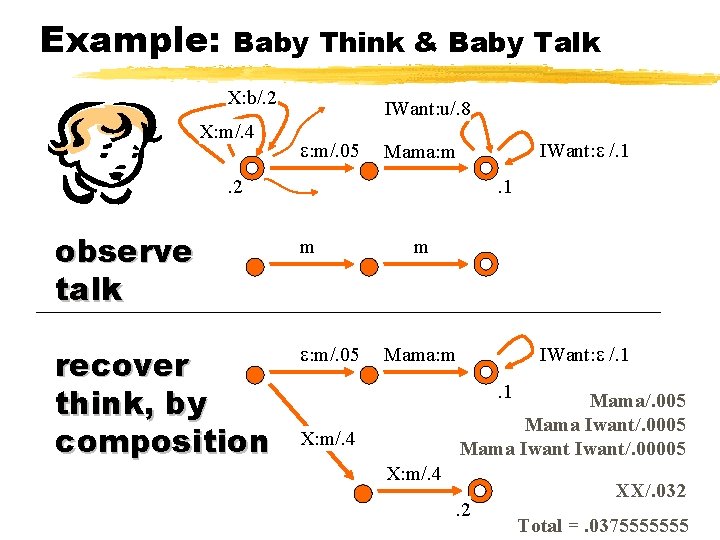 Example: Baby Think & Baby Talk

X:b/.2
X:m/.4
.2
ε:m/.05
Mama:m
IWant:u/.8
IWant:ε /.1
.1

observe talk

m
m

recover think, by composition

ε:m/.05
Mama:m
IWant:ε /.1
.1
X:m/.4
X:m/.4
.2

Mama/.005
Mama Iwant/.0005
Mama Iwant Iwant/.00005

XX/.032

Total = .0375555555